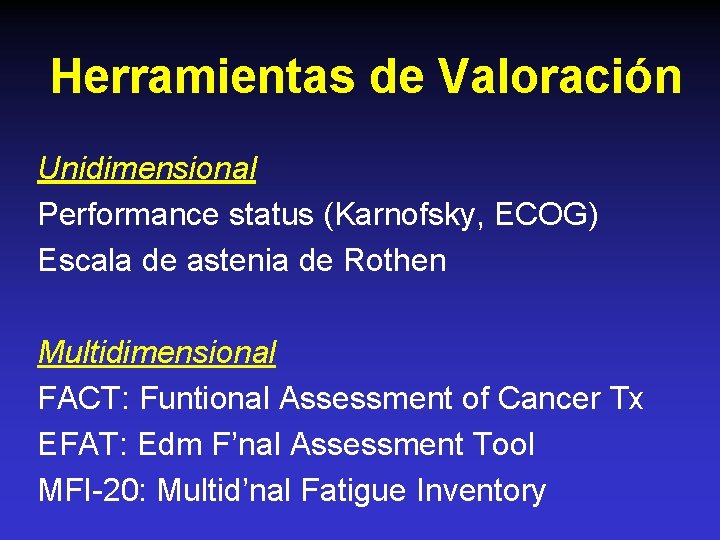 Herramientas de Valoración

Unidimensional
Performance status (Karnofsky, ECOG)
Escala de astenia de Rothen

Multidimensional
FACT: Funtional Assessment of Cancer Tx
EFAT: Edm F’nal Assessment Tool
MFI-20: Multid’nal Fatigue Inventory